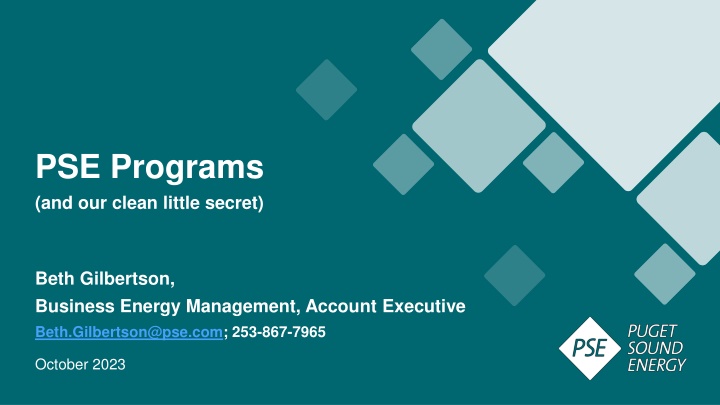 PSE Programs
(and our clean little secret)

Beth Gilbertson,
Business Energy Management, Account Executive
Beth.Gilbertson@pse.com; 253-867-7965

October 2023

PSE PUGET SOUND ENERGY